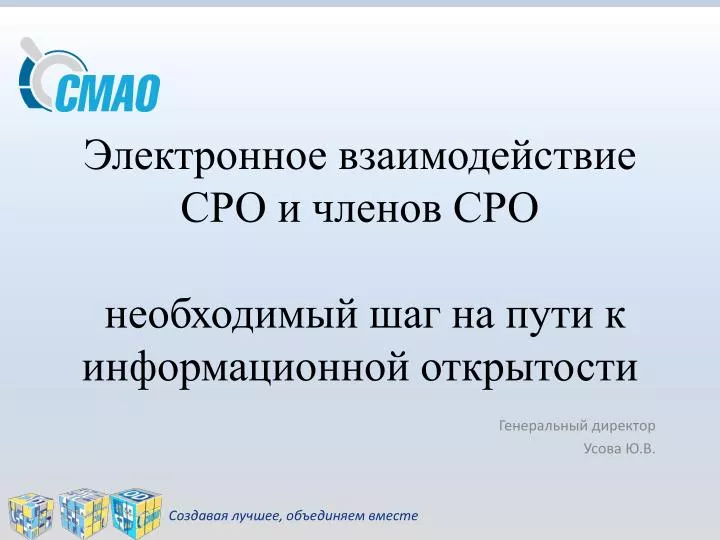 СМАО

Электронное взаимодействие СРО и членов СРО

необходимый шаг на пути к информационной открытости

Генеральный директор
Усова Ю.В.

Создавая лучшее, объединяем вместе